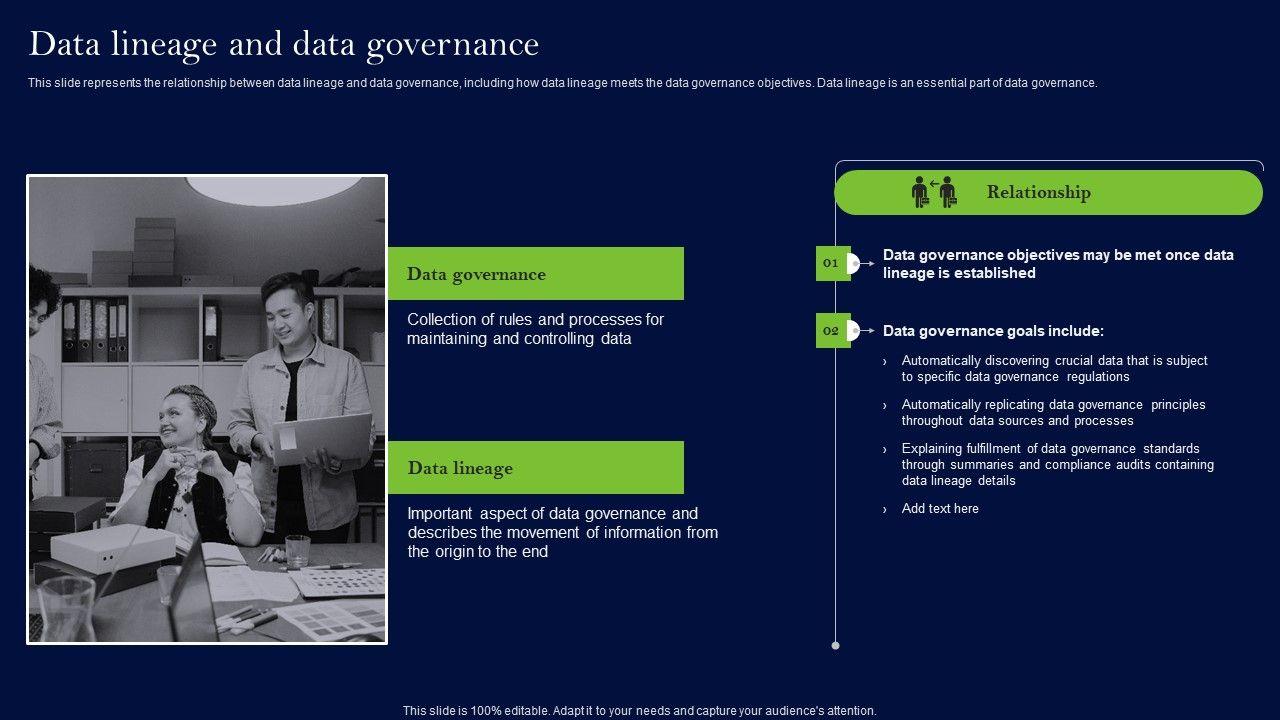 Data lineage and data governance

This slide represents the relationship between data lineage and data governance, including how data lineage meets the data governance objectives. Data lineage is an essential part of data governance.

Data governance

Collection of rules and processes for maintaining and controlling data

Data lineage

Important aspect of data governance and describes the movement of information from the origin to the end

Relationship

01 Data governance objectives may be met once data lineage is established

02 Data governance goals include:

› Automatically discovering crucial data that is subject to specific data governance regulations

› Automatically replicating data governance principles throughout data sources and processes

› Explaining fulfillment of data governance standards through summaries and compliance audits containing data lineage details

› Add text here

This slide is 100% editable. Adapt it to your needs and capture your audience's attention.